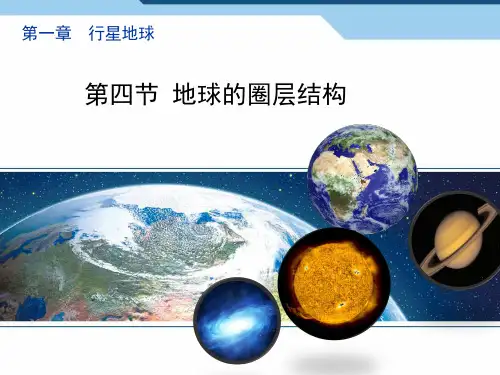 第一章　行星地球

第四节 地球的圈层结构